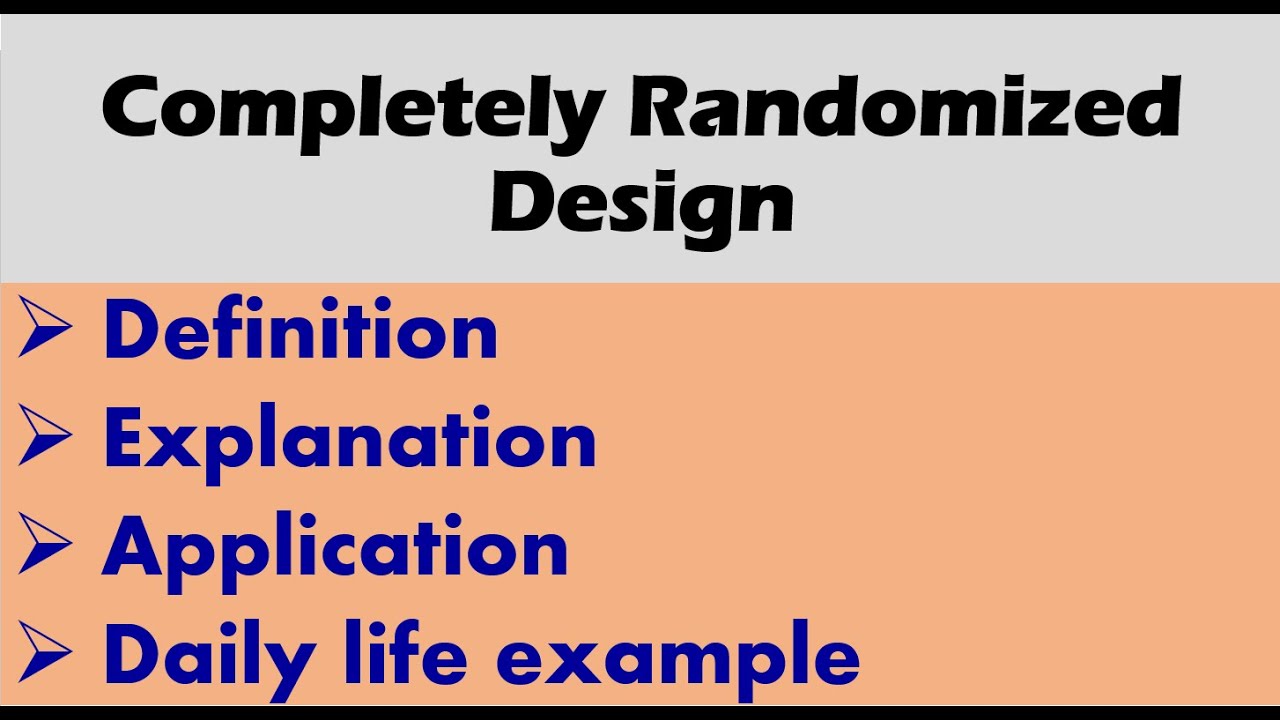 Completely Randomized Design

➢ Definition
➢ Explanation
➢ Application
➢ Daily life example